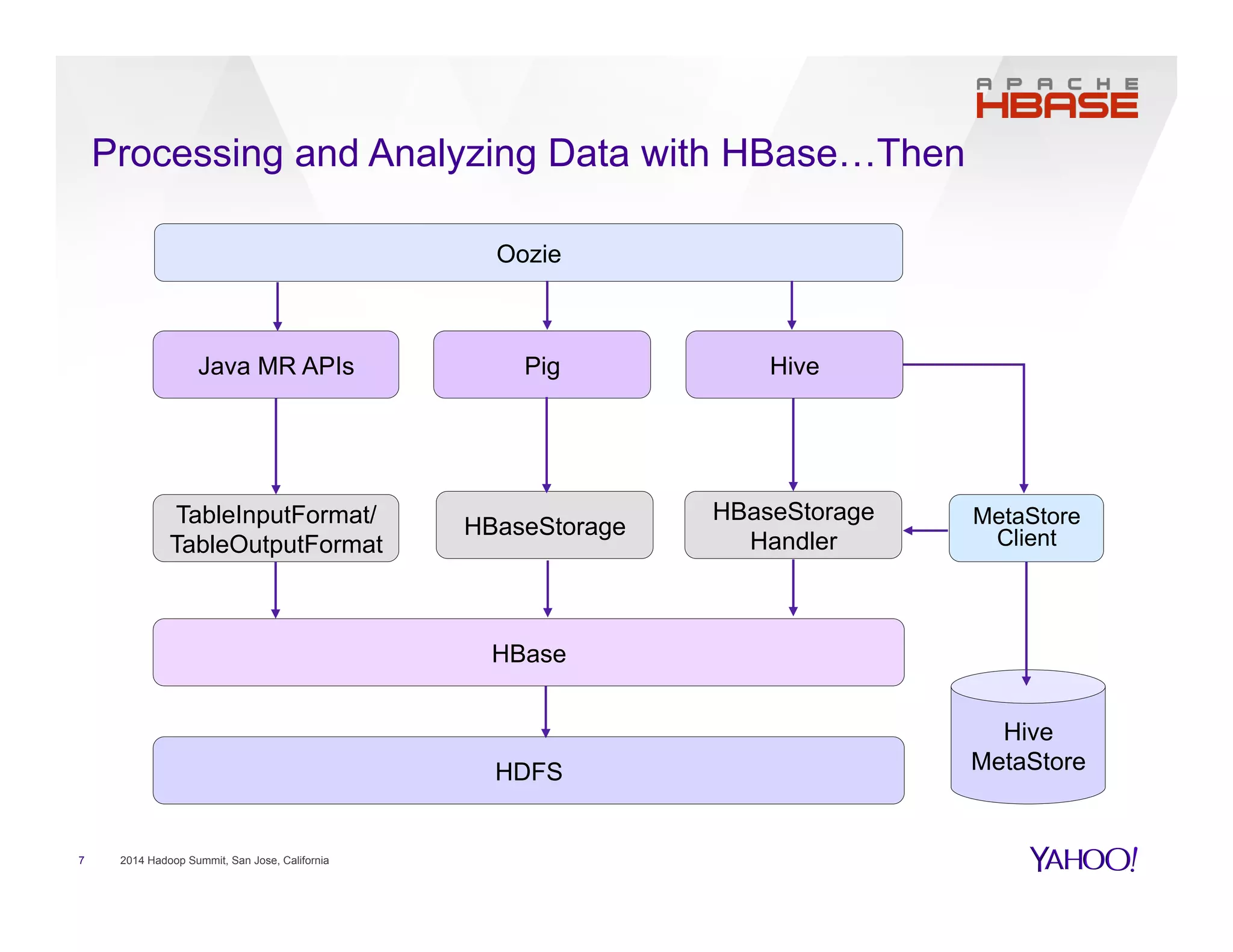 APACHE HBASE

Processing and Analyzing Data with HBase…Then

Oozie

Java MR APIs

Pig

Hive

TableInputFormat/ TableOutputFormat

HBaseStorage

HBaseStorage Handler

MetaStore Client

HBase

HDFS

Hive MetaStore

7

2014 Hadoop Summit, San Jose, California

YAHOO!